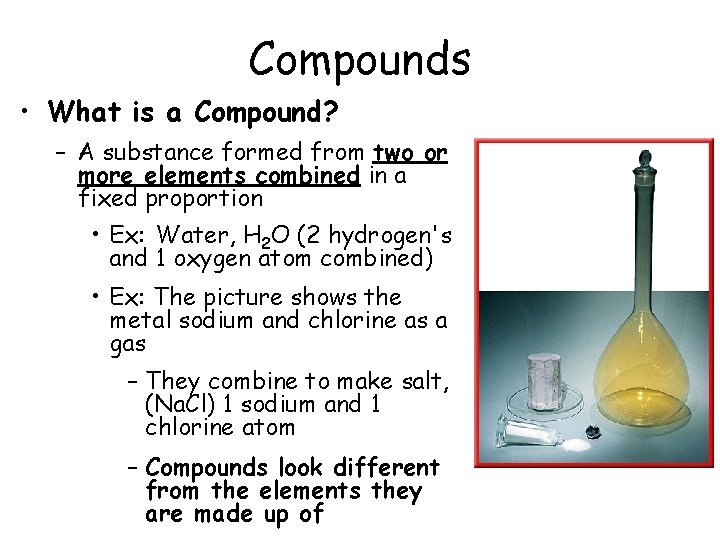 Compounds

• What is a Compound?

– A substance formed from two or more elements combined in a fixed proportion

• Ex: Water, $H_2O$ (2 hydrogen's and 1 oxygen atom combined)

• Ex: The picture shows the metal sodium and chlorine as a gas

– They combine to make salt, (NaCl) 1 sodium and 1 chlorine atom

– Compounds look different from the elements they are made up of